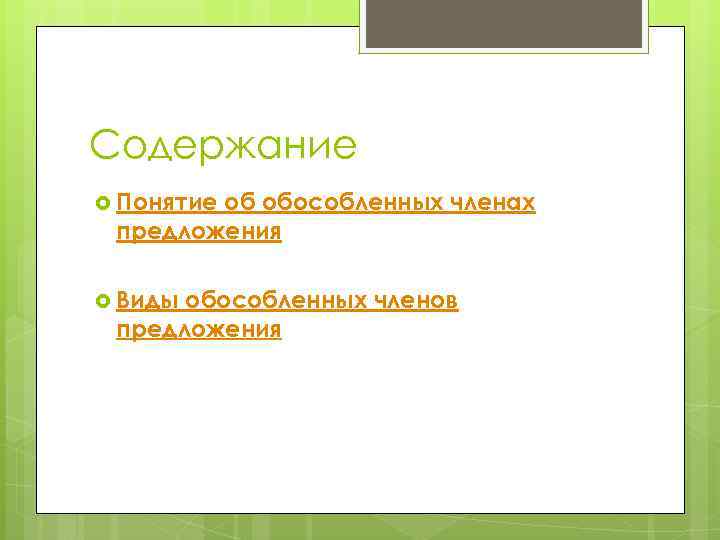 Содержание

Понятие об обособленных членах предложения

Виды обособленных членов предложения